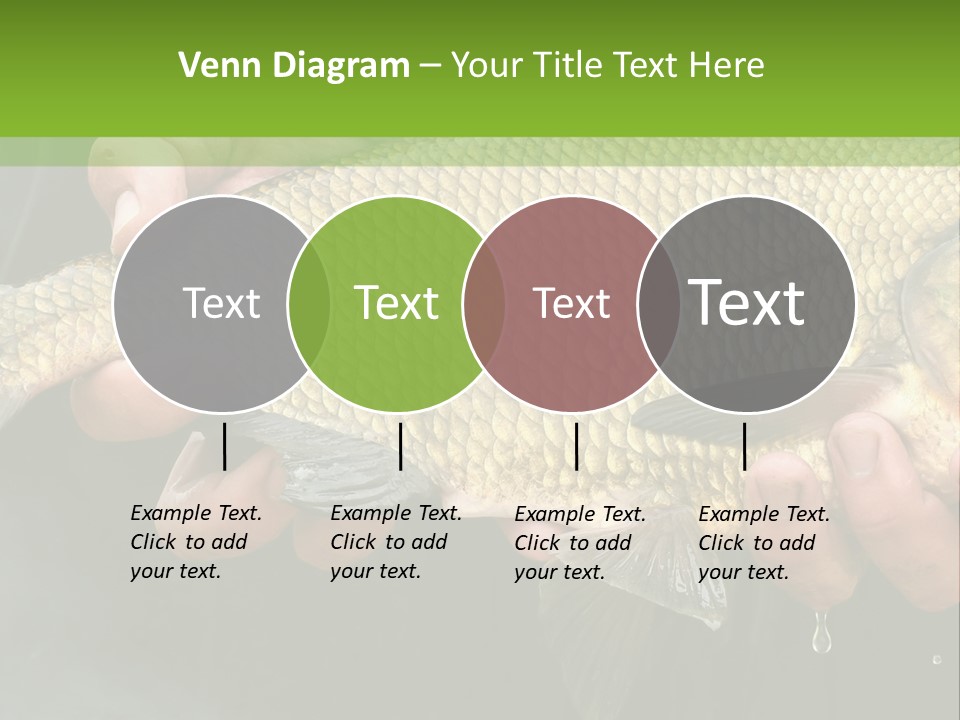 Venn Diagram – Your Title Text Here

Text

Text

Text

Text

Example Text. Click to add your text.

Example Text. Click to add your text.

Example Text. Click to add your text.

Example Text. Click to add your text.